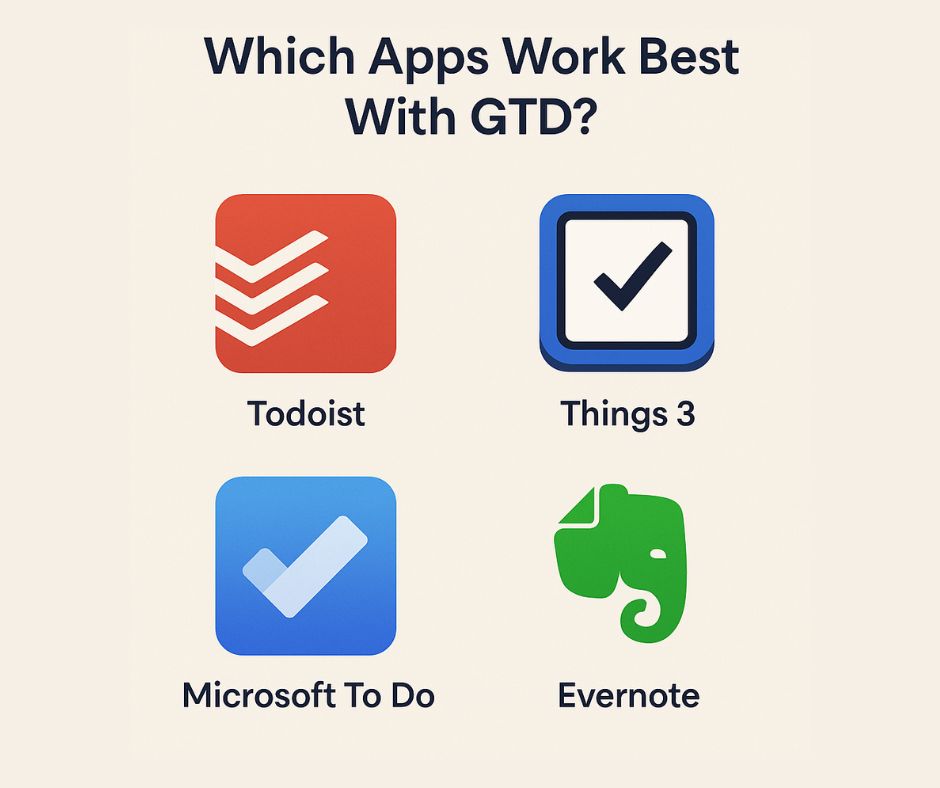 Which Apps Work Best With GTD?

Todoist

Things 3

Microsoft To Do

Evernote